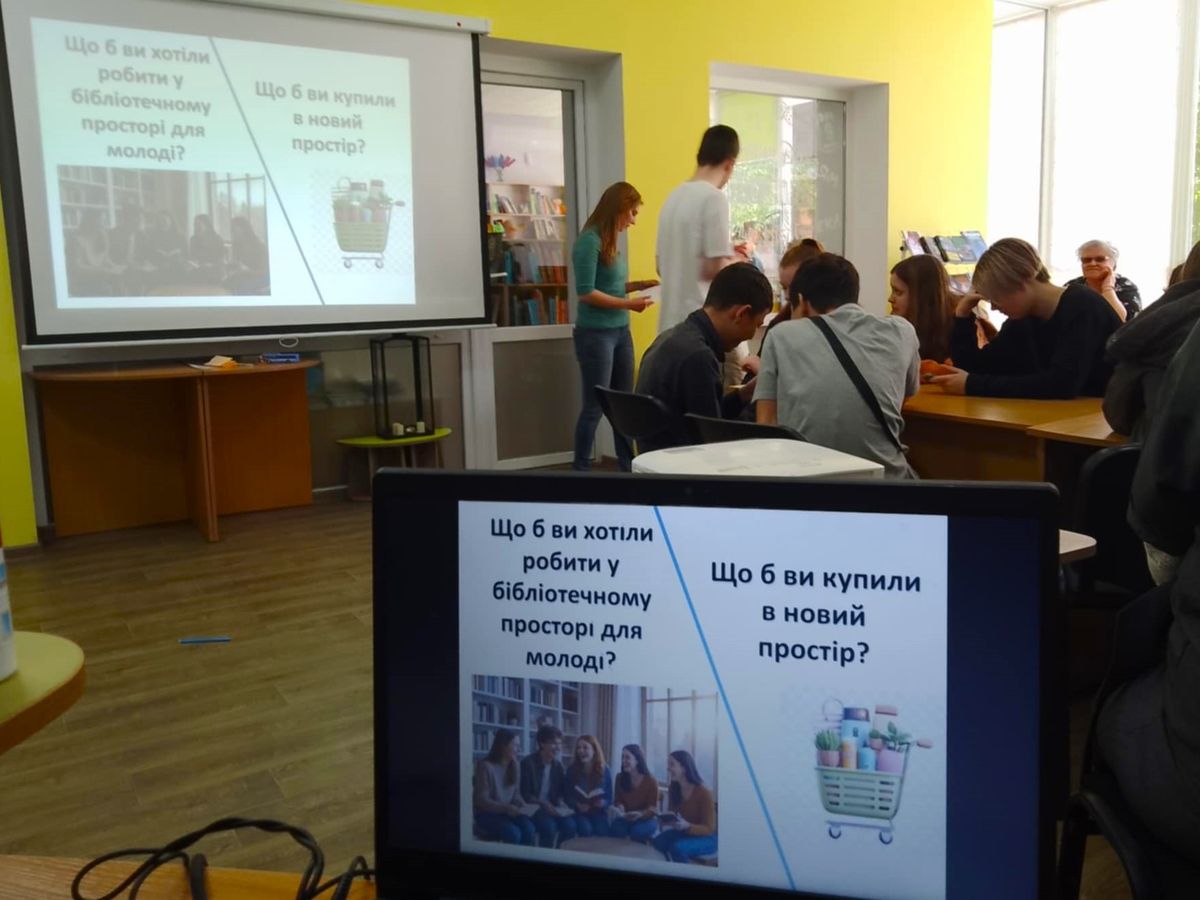 Що б ви хотіли робити у бібліотечному просторі для молоді?

Що б ви купили в новий простір?

Що б ви хотіли робити у бібліотечному просторі для молоді?

Що б ви купили в новий простір?